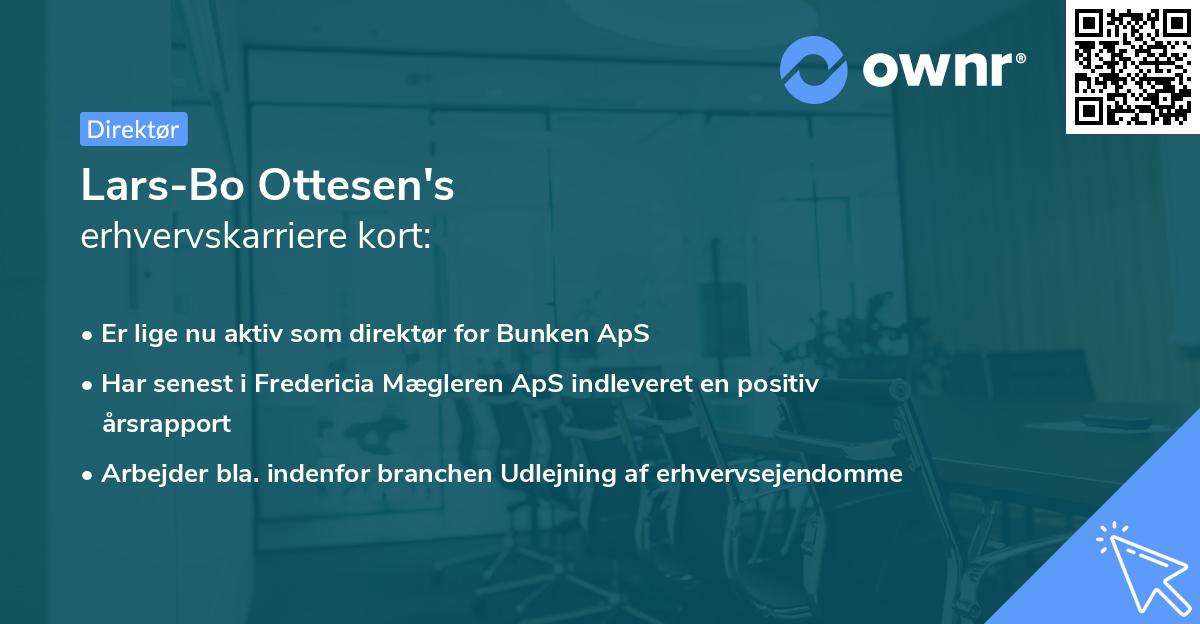 ownr®

Direktør

Lars-Bo Ottesen's
erhvervskarriere kort:

• Er lige nu aktiv som direktør for Bunken ApS
• Har senest i Fredericia Mægleren ApS indleveret en positiv årsrapport
• Arbejder bla. indenfor branchen Udlejning af erhvervsejendomme